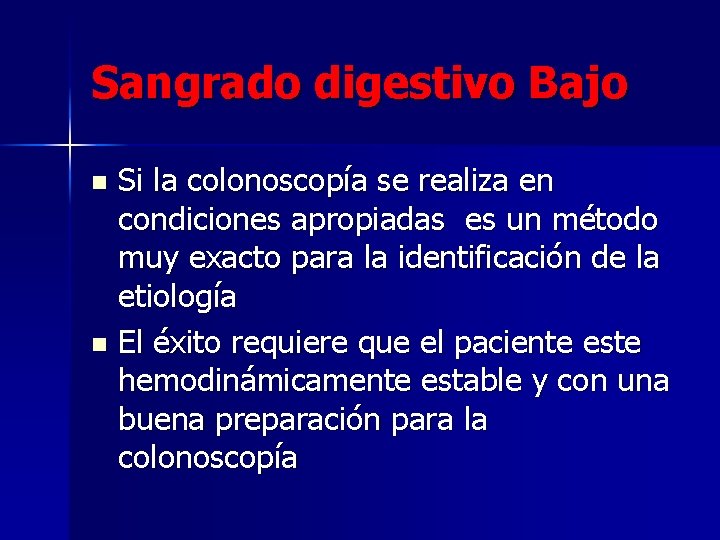 Sangrado digestivo Bajo

- Si la colonoscopía se realiza en condiciones apropiadas  es un método muy exacto para la identificación de la etiología
- El éxito requiere que el paciente este hemodinámicamente estable y con una buena preparación para la colonoscopía